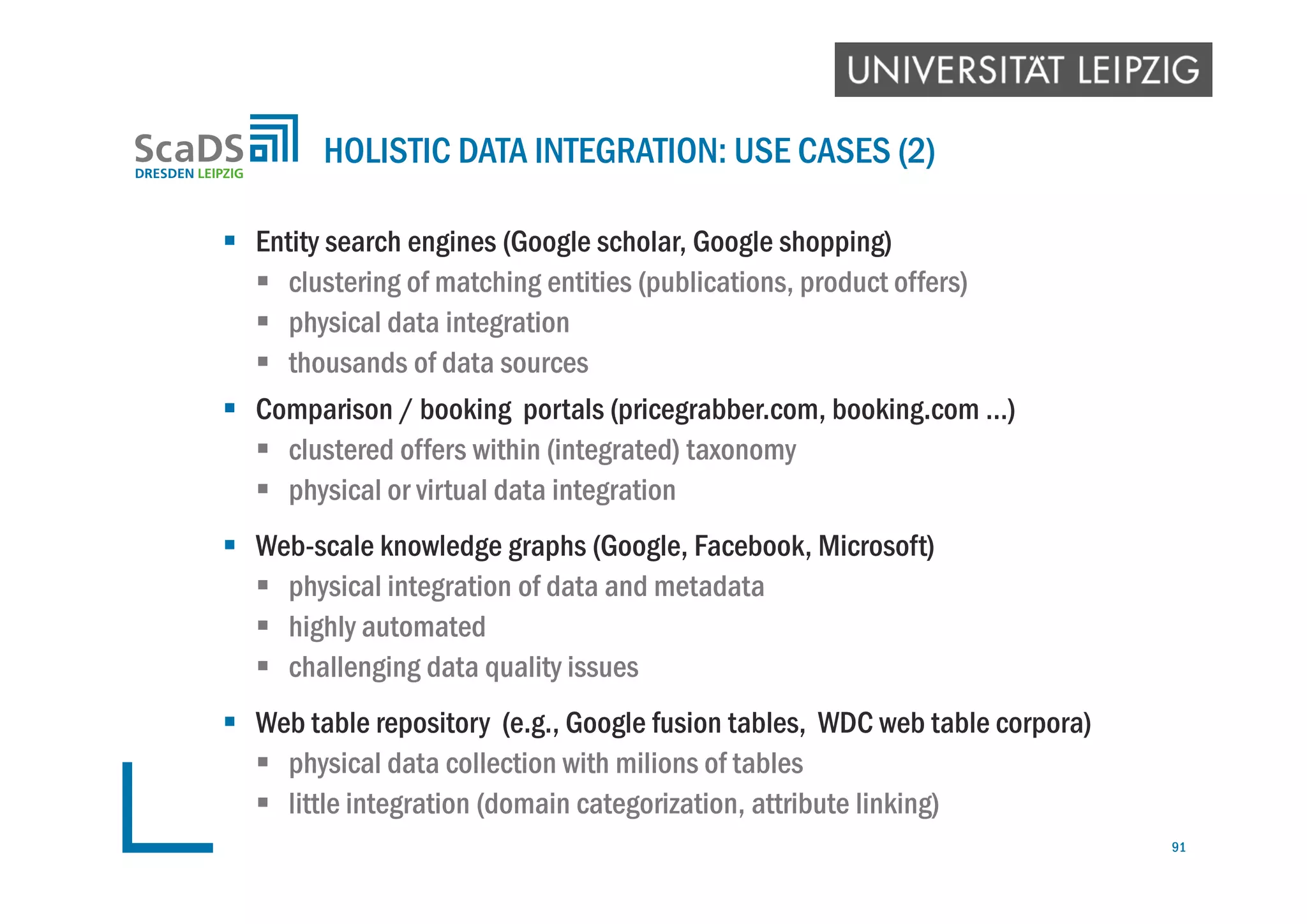 UNIVERSITÄT LEIPZIG

ScaDS
DRESDEN LEIPZIG

HOLISTIC DATA INTEGRATION: USE CASES (2)

- Entity search engines (Google scholar, Google shopping)
  - clustering of matching entities (publications, product offers)
  - physical data integration
  - thousands of data sources
- Comparison / booking portals (pricegrabber.com, booking.com ...)
  - clustered offers within (integrated) taxonomy
  - physical or virtual data integration
- Web-scale knowledge graphs (Google, Facebook, Microsoft)
  - physical integration of data and metadata
  - highly automated
  - challenging data quality issues
- Web table repository (e.g., Google fusion tables, WDC web table corpora)
  - physical data collection with milions of tables
  - little integration (domain categorization, attribute linking)

91